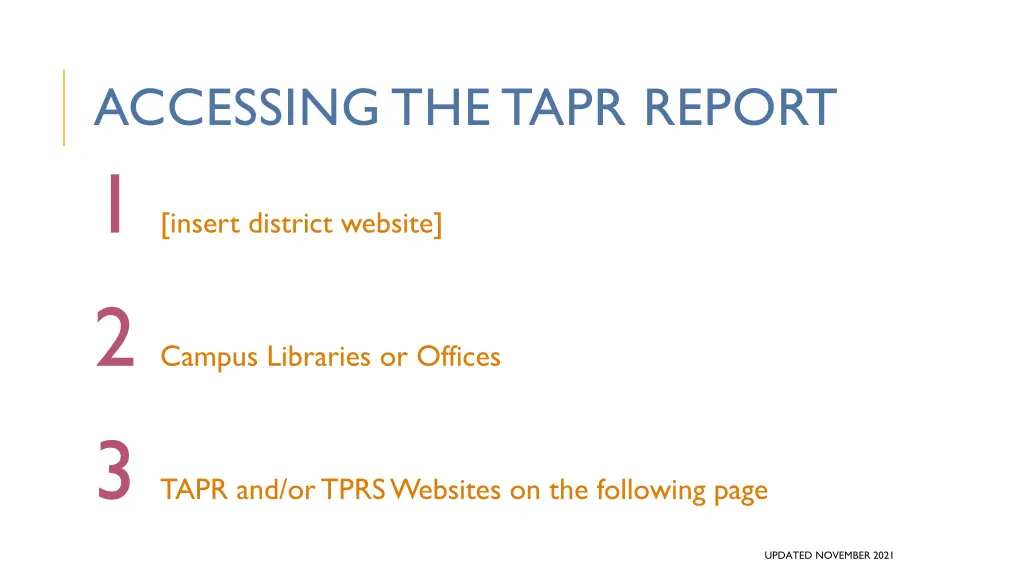 ACCESSING THE TAPR REPORT

1 [insert district website]

2 Campus Libraries or Offices

3 TAPR and/or TPRS Websites on the following page

UPDATED NOVEMBER 2021